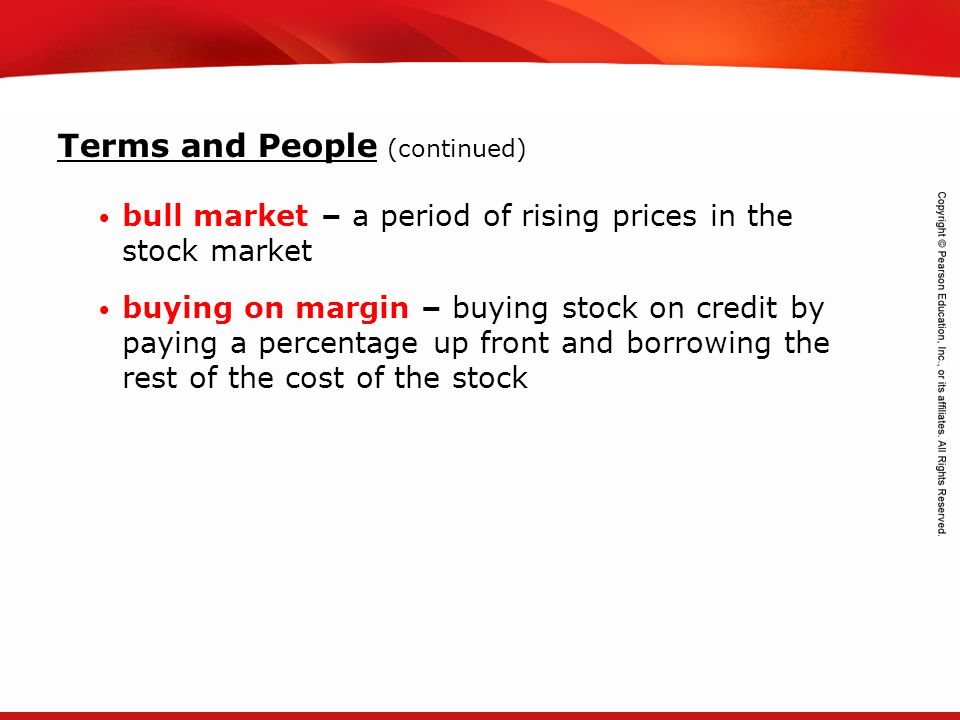 Terms and People (continued)

• bull market – a period of rising prices in the stock market

• buying on margin – buying stock on credit by paying a percentage up front and borrowing the rest of the cost of the stock

Copyright © Pearson Education, Inc., or its affiliates. All Rights Reserved.